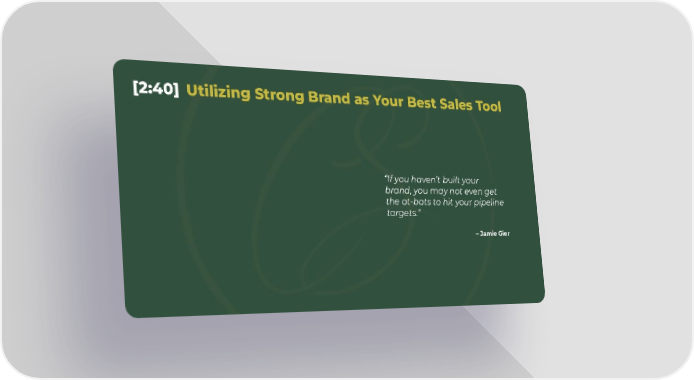 [2:40] Utilizing Strong Brand as Your Best Sales Tool

"If you haven't built your brand, you may not even get the at-bats to hit your pipeline targets."

– Jamie Gier